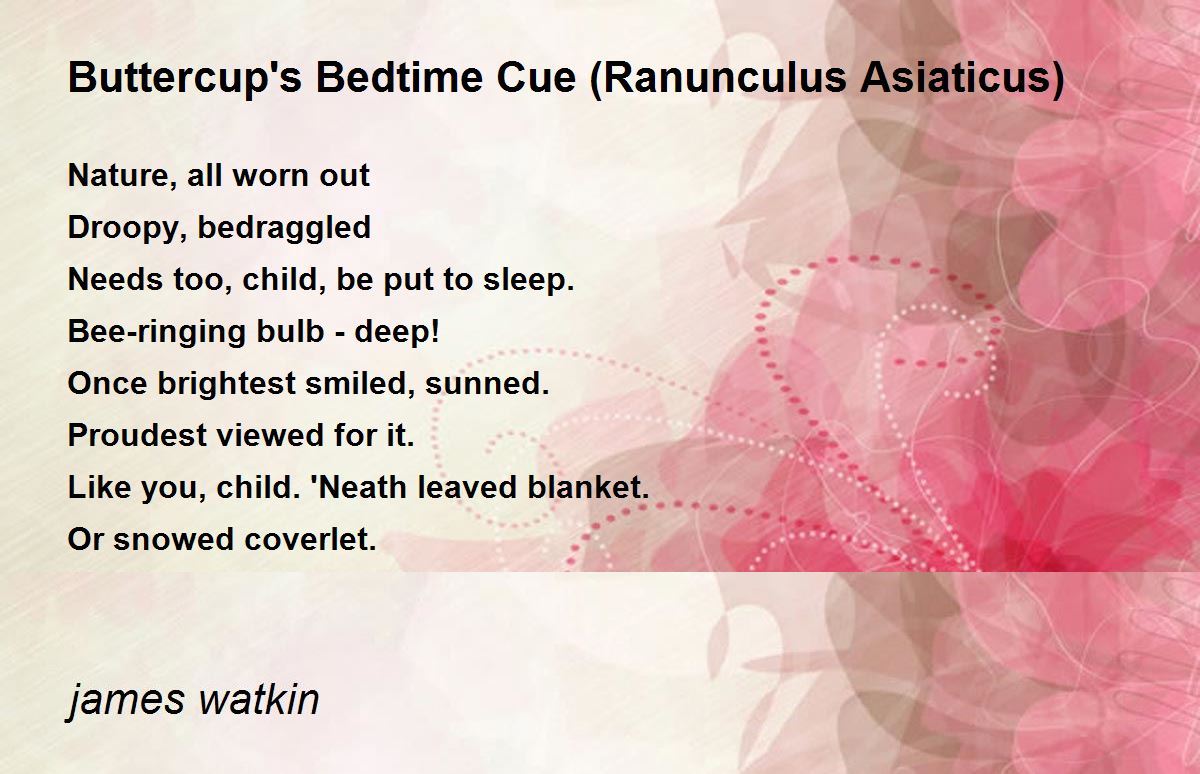 Buttercup's Bedtime Cue (Ranunculus Asiaticus)

Nature, all worn out
Droopy, bedraggled
Needs too, child, be put to sleep.
Bee-ringing bulb - deep!
Once brightest smiled, sunned.
Proudest viewed for it.
Like you, child. 'Neath leaved blanket.
Or snowed coverlet.

james watkin